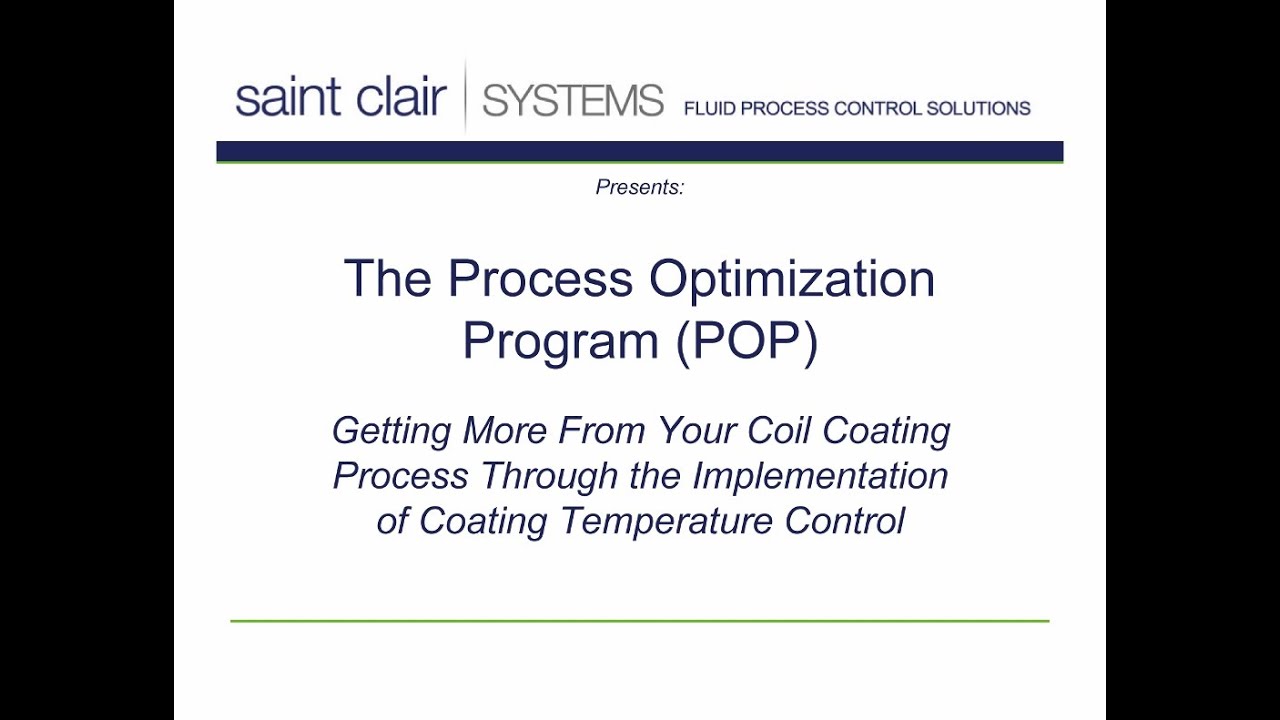 saint clair | SYSTEMS FLUID PROCESS CONTROL SOLUTIONS

Presents:

The Process Optimization Program (POP)

Getting More From Your Coil Coating Process Through the Implementation of Coating Temperature Control